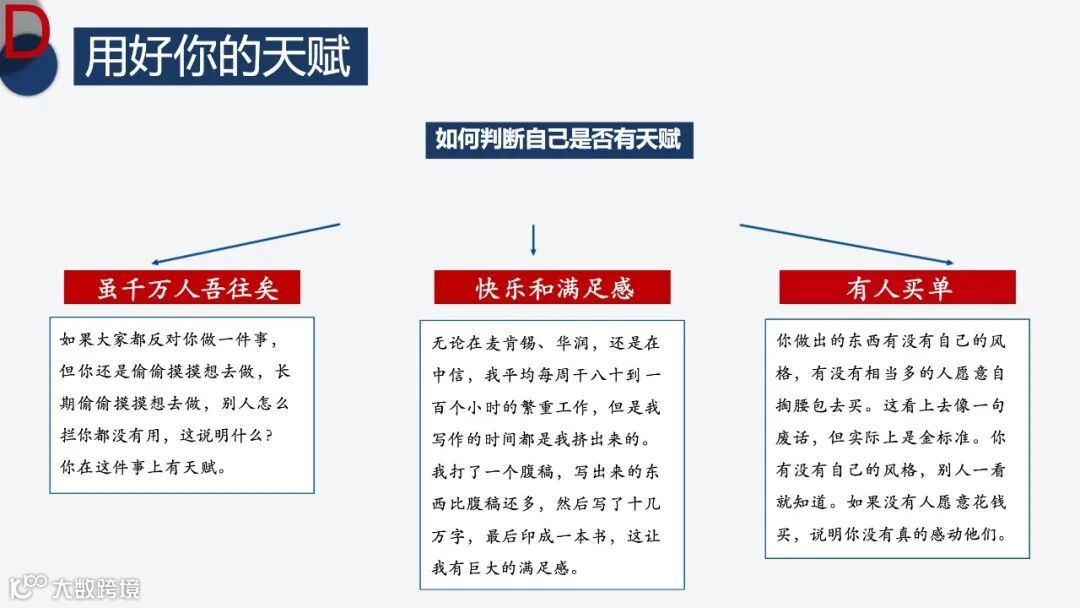 D

用好你的天赋

如何判断自己是否有天赋

虽千万人吾往矣

如果大家都反对你做一件事，但你还是偷偷摸摸想去做，长期偷偷摸摸想去做，别人怎么拦你都没有用，这说明什么？你在这件事上有天赋。

快乐和满足感

无论在麦肯锡、华润，还是在中信，我平均每周干八十到一百个小时的繁重工作，但是我写作的时间都是我挤出来的。我打了一个腹稿，写出来的东西比腹稿还多，然后写了十几万字，最后印成一本书，这让我有巨大的满足感。

有人买单

你做出的东西有没有自己的风格，有没有相当多的人愿意自掏腰包去买。这看上去像一句废话，但实际上是金标准。你有没有自己的风格，别人一看就知道。如果没有人愿意花钱买，说明你没有真的感动他们。

大数跨境